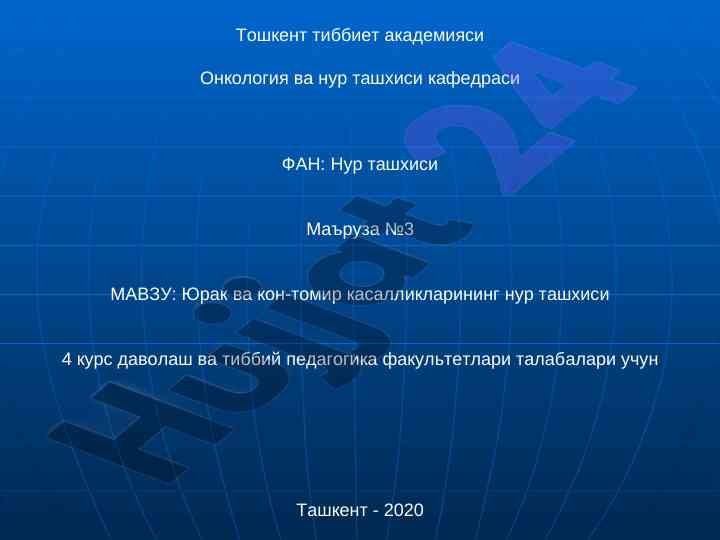 Тошкент тиббиет академияси

Онкология ва нур ташхиси кафедраси

ФАН: Нур ташхиси

Маъруза №3

МАВЗУ: Юрак ва кон-томир касалликларининг нур ташхиси

4 курс даволаш ва тиббий педагогика факультетлари талабалари учун

Ташкент - 2020

Hujjat 24